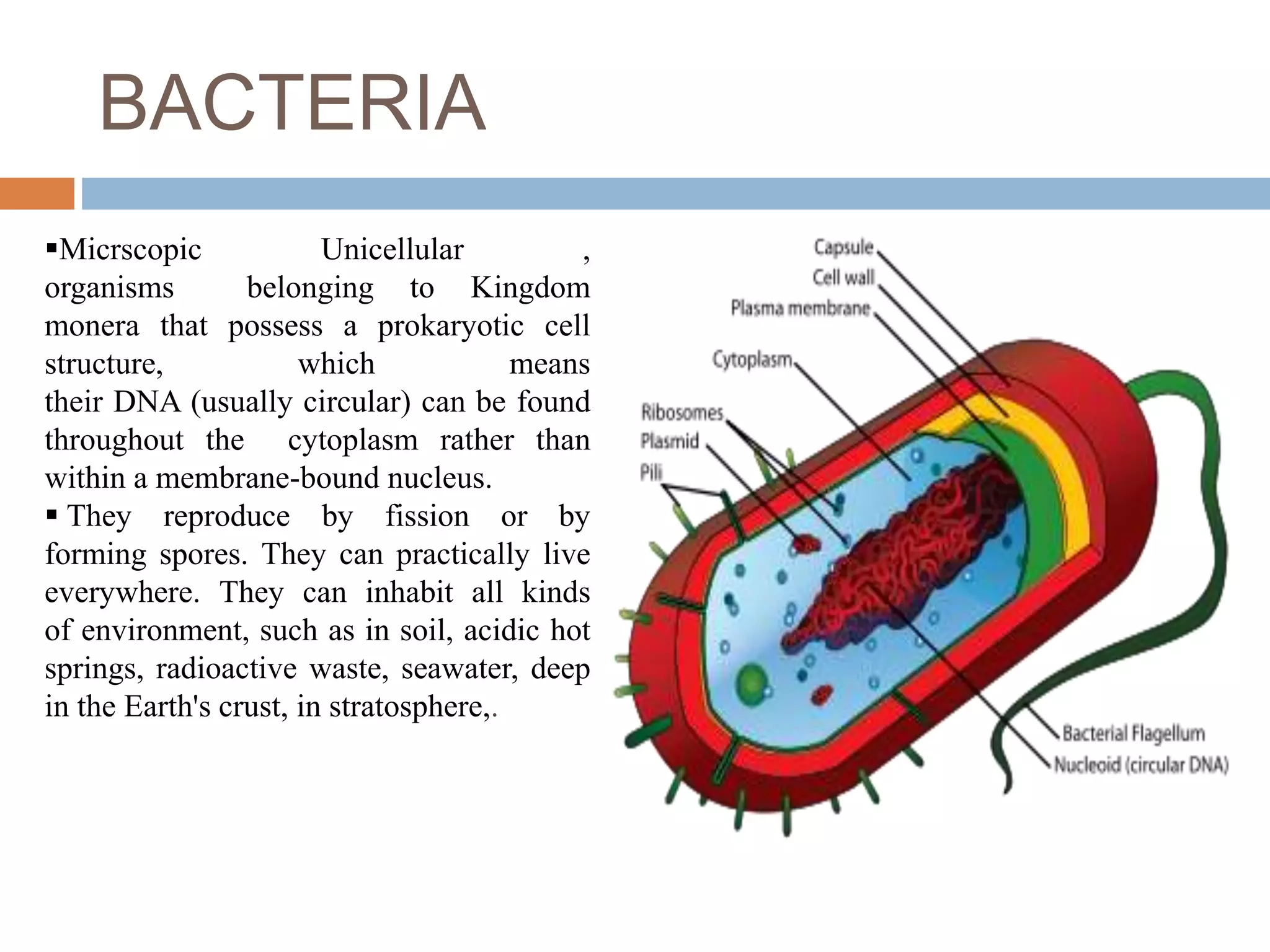 BACTERIA

▪Micrscopic Unicellular , organisms belonging to Kingdom monera that possess a prokaryotic cell structure, which means their DNA (usually circular) can be found throughout the cytoplasm rather than within a membrane-bound nucleus.

▪ They reproduce by fission or by forming spores. They can practically live everywhere. They can inhabit all kinds of environment, such as in soil, acidic hot springs, radioactive waste, seawater, deep in the Earth's crust, in stratosphere,.

Capsule
Cell wall
Plasma membrane
Cytoplasm
Ribosomes
Plasmid
Pili
Bacterial Flagellum
Nucleoid (circular DNA)